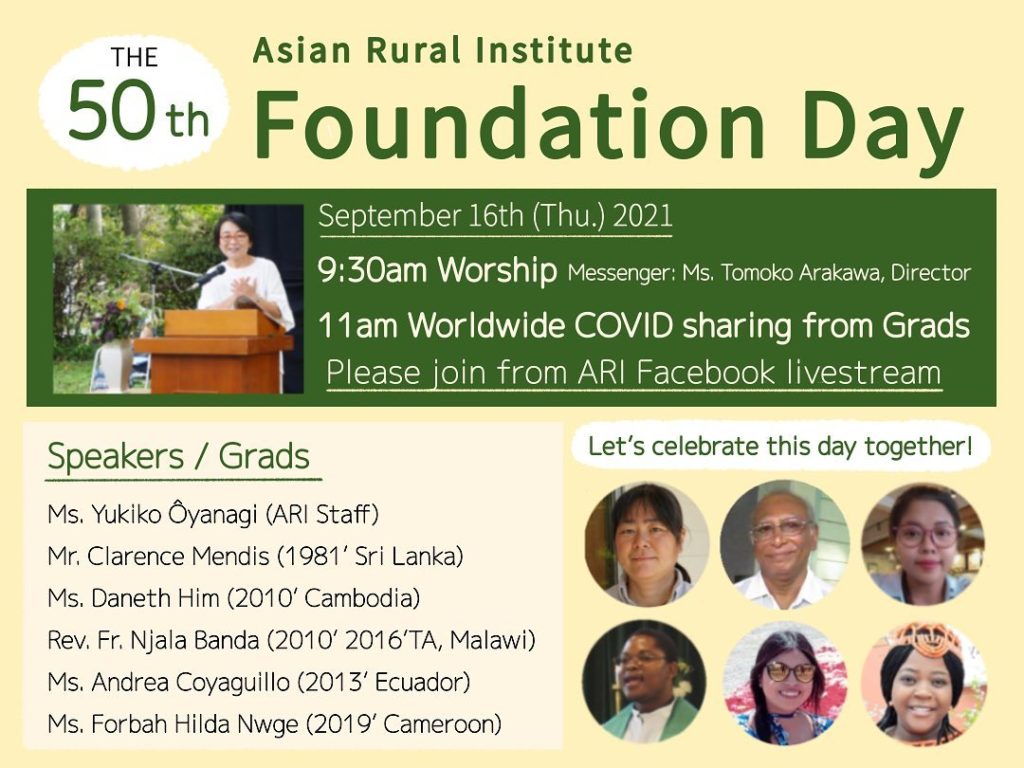 THE 50th

Asian Rural Institute

Foundation Day

September 16th (Thu.) 2021

9:30am Worship Messenger: Ms. Tomoko Arakawa, Director

11am Worldwide COVID sharing from Grads

Please join from ARI Facebook livestream

Speakers / Grads

Ms. Yukiko Ôyanagi (ARI Staff)

Mr. Clarence Mendis (1981' Sri Lanka)

Ms. Daneth Him (2010' Cambodia)

Rev. Fr. Njala Banda (2010' 2016'TA, Malawi)

Ms. Andrea Coyaguillo (2013' Ecuador)

Ms. Forbah Hilda Nwge (2019' Cameroon)

Let's celebrate this day together!